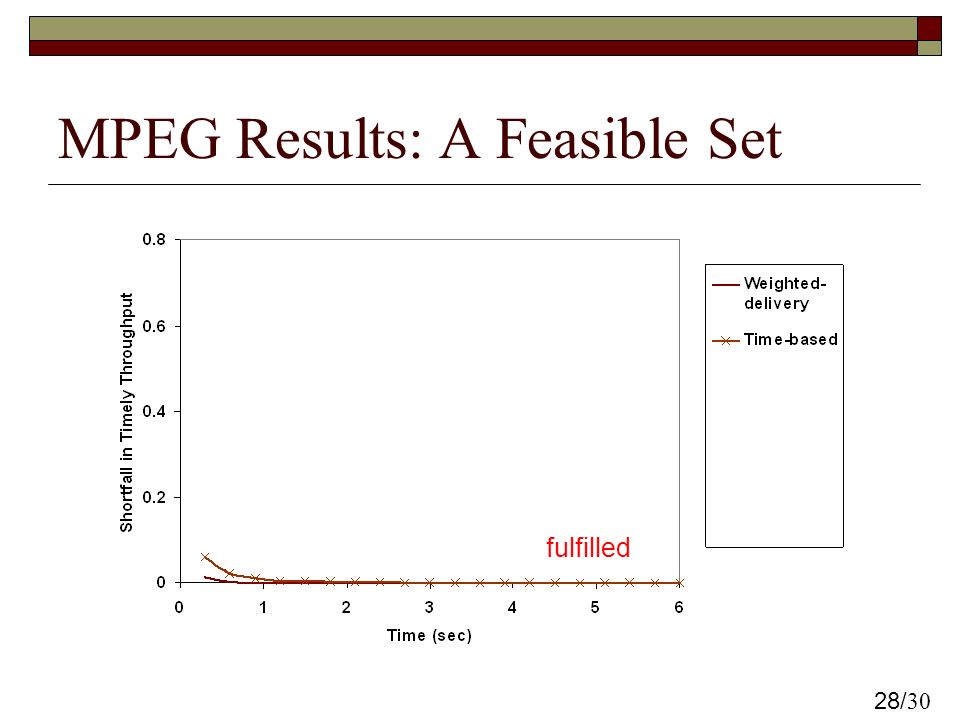 MPEG Results: A Feasible Set

Shortfall in Timely Throughput

0.8
0.6
0.4
0.2
0

0 1 2 3 4 5 6

Time (sec)

fulfilled

Weighted-delivery

Time-based

28/30